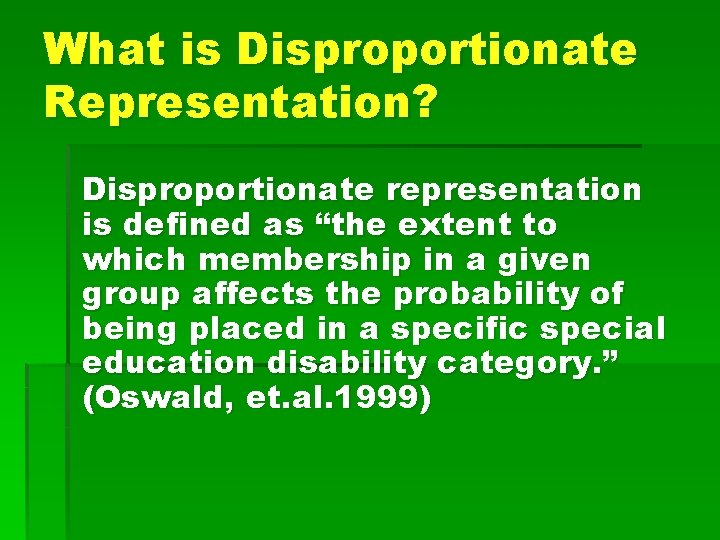 What is Disproportionate Representation?

Disproportionate representation is defined as “the extent to which membership in a given group affects the probability of being placed in a specific special education disability category.” (Oswald, et.al.1999)